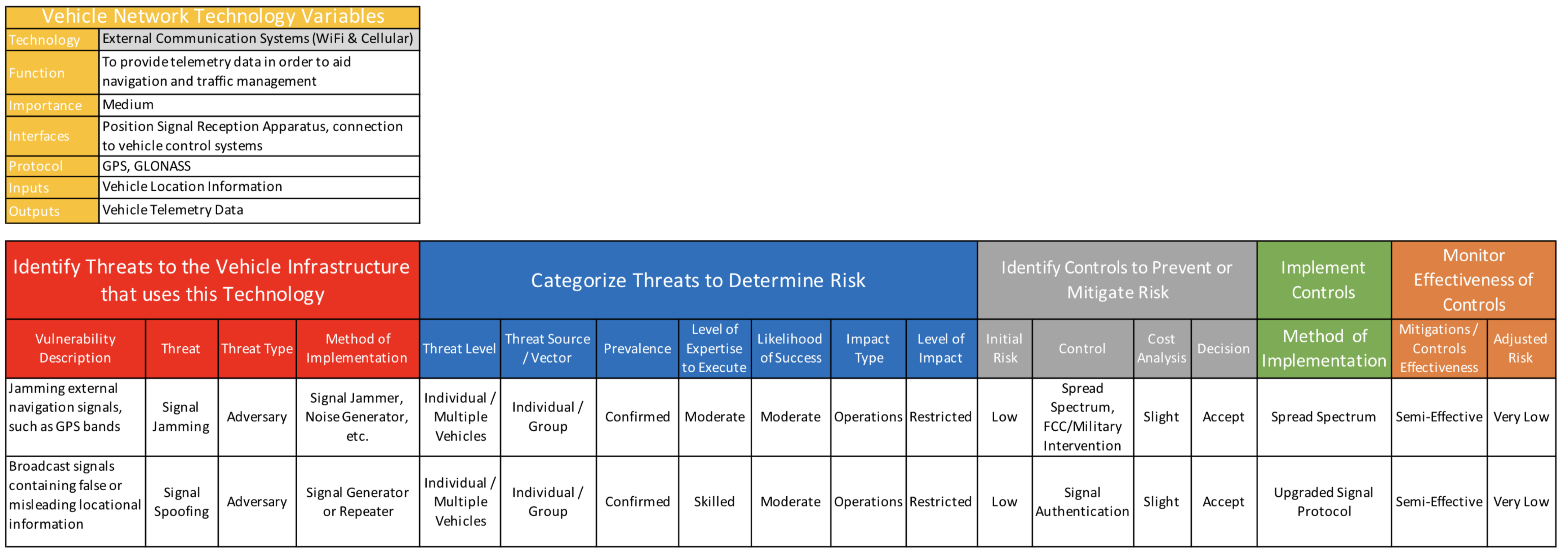 | Vehicle Network Technology Variables | |
|---|---|
| Technology | External Communication Systems (WiFi & Cellular) |
| Function | To provide telemetry data in order to aid navigation and traffic management |
| Importance | Medium |
| Interfaces | Position Signal Reception Apparatus, connection to vehicle control systems |
| Protocol | GPS, GLONASS |
| Inputs | Vehicle Location Information |
| Outputs | Vehicle Telemetry Data |

| Identify Threats to the Vehicle Infrastructure that uses this Technology | | | | Categorize Threats to Determine Risk | | | | | | | Identify Controls to Prevent or Mitigate Risk | | | | Implement Controls | Monitor Effectiveness of Controls | |
|---|---|---|---|---|---|---|---|---|---|---|---|---|---|---|---|---|---|
| Vulnerability Description | Threat | Threat Type | Method of Implementation | Threat Level | Threat Source / Vector | Prevalence | Level of Expertise to Execute | Likelihood of Success | Impact Type | Level of Impact | Initial Risk | Control | Cost Analysis | Decision | Method of Implementation | Mitigations / Controls Effectiveness | Adjusted Risk |
| Jamming external navigation signals, such as GPS bands | Signal Jamming | Adversary | Signal Jammer, Noise Generator, etc. | Individual / Multiple Vehicles | Individual / Group | Confirmed | Moderate | Moderate | Operations | Restricted | Low | Spread Spectrum, FCC/Military Intervention | Slight | Accept | Spread Spectrum | Semi-Effective | Very Low |
| Broadcast signals containing false or misleading locational information | Signal Spoofing | Adversary | Signal Generator or Repeater | Individual / Multiple Vehicles | Individual / Group | Confirmed | Skilled | Moderate | Operations | Restricted | Low | Signal Authentication | Slight | Accept | Upgraded Signal Protocol | Semi-Effective | Very Low |